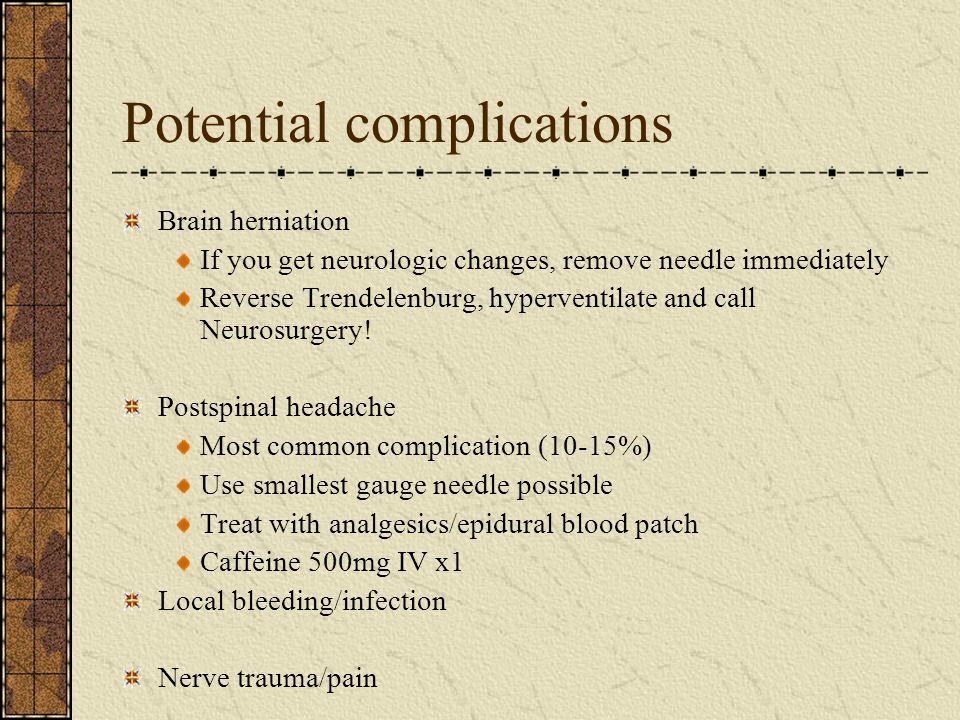 Potential complications

Brain herniation
If you get neurologic changes, remove needle immediately
Reverse Trendelenburg, hyperventilate and call Neurosurgery!

Postspinal headache
Most common complication (10-15%)
Use smallest gauge needle possible
Treat with analgesics/epidural blood patch
Caffeine 500mg IV x1
Local bleeding/infection

Nerve trauma/pain